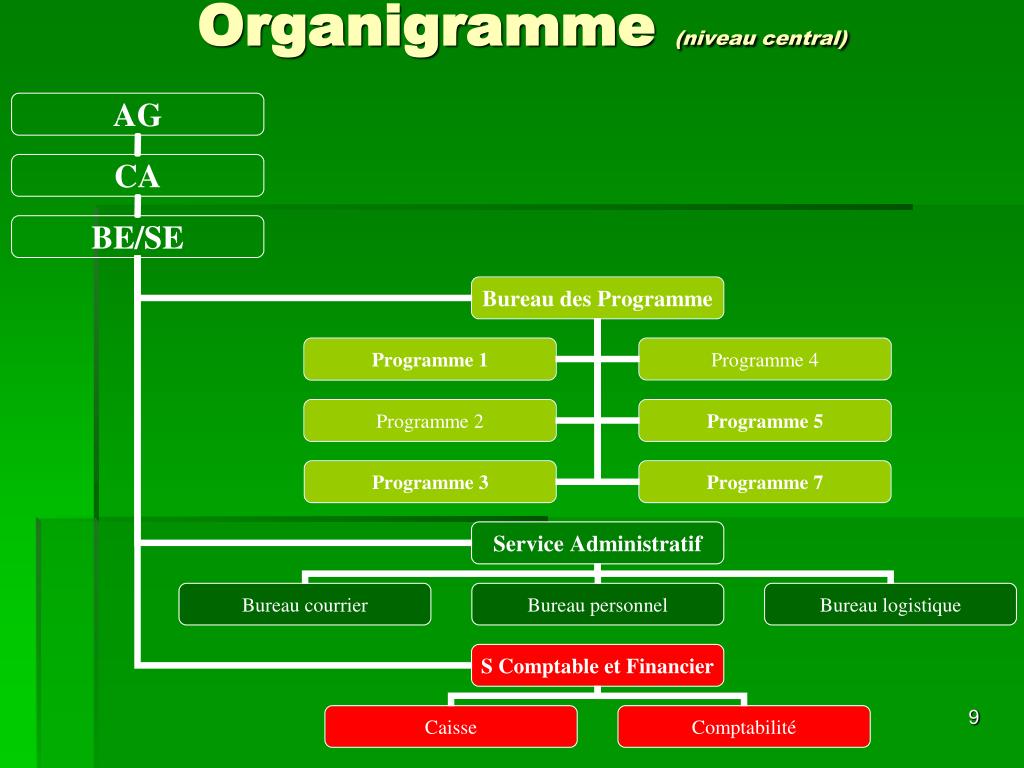 Organigramme (niveau central)

AG

CA

BE/SE

Bureau des Programme

Programme 1

Programme 4

Programme 2

Programme 5

Programme 3

Programme 7

Service Administratif

Bureau courrier

Bureau personnel

Bureau logistique

S Comptable et Financier

Caisse

Comptabilité

9